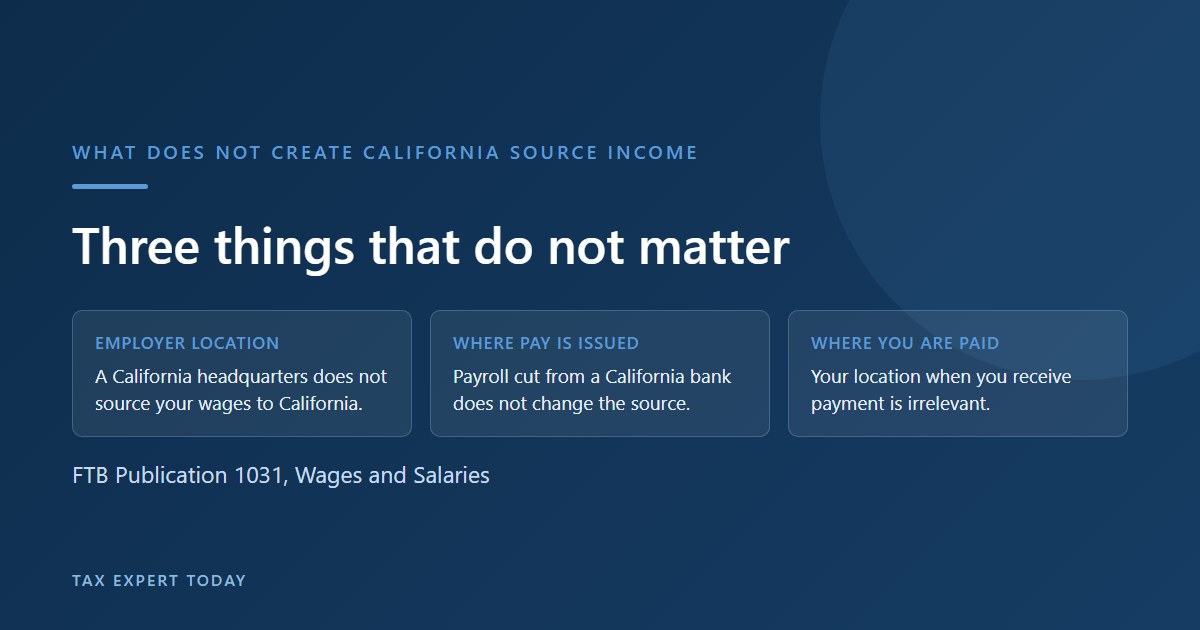 WHAT DOES NOT CREATE CALIFORNIA SOURCE INCOME

Three things that do not matter

EMPLOYER LOCATION
A California headquarters does not source your wages to California.

WHERE PAY IS ISSUED
Payroll cut from a California bank does not change the source.

WHERE YOU ARE PAID
Your location when you receive payment is irrelevant.

FTB Publication 1031, Wages and Salaries

TAX EXPERT TODAY